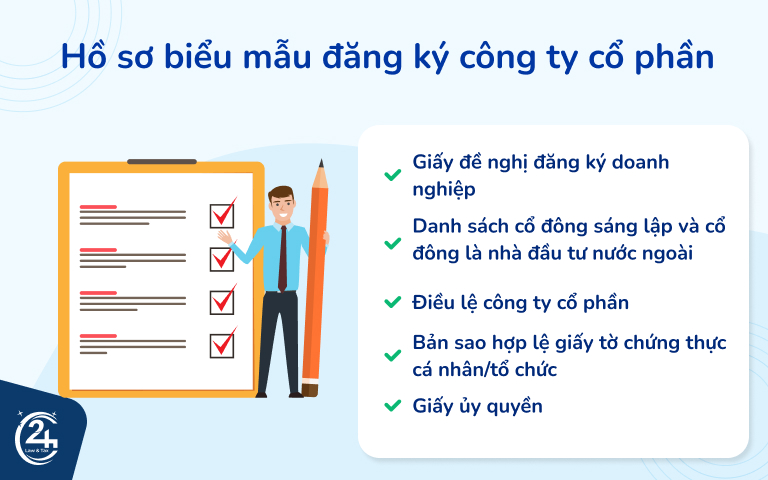 Hồ sơ biểu mẫu đăng ký công ty cổ phần

Giấy đề nghị đăng ký doanh nghiệp

Danh sách cổ đông sáng lập và cổ đông là nhà đầu tư nước ngoài

Điều lệ công ty cổ phần

Bản sao hợp lệ giấy tờ chứng thực cá nhân/tổ chức

Giấy ủy quyền

24

Law & Tax